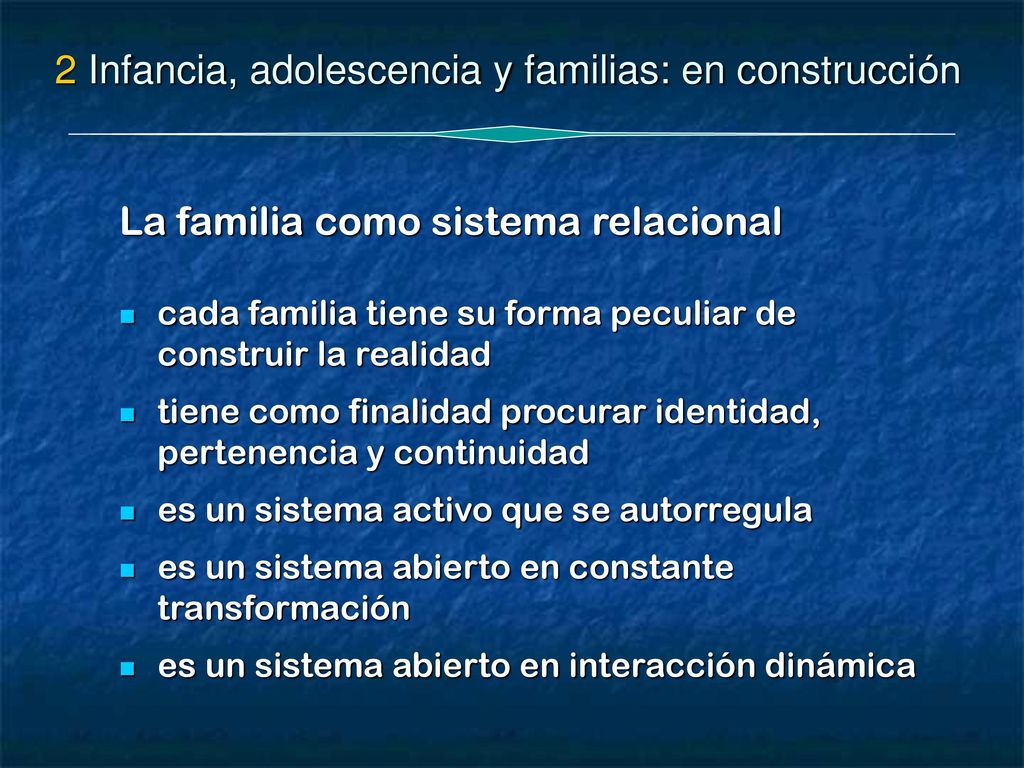 2 Infancia, adolescencia y familias: en construcción

La familia como sistema relacional

- cada familia tiene su forma peculiar de construir la realidad
- tiene como finalidad procurar identidad, pertenencia y continuidad
- es un sistema activo que se autorregula
- es un sistema abierto en constante transformación
- es un sistema abierto en interacción dinámica